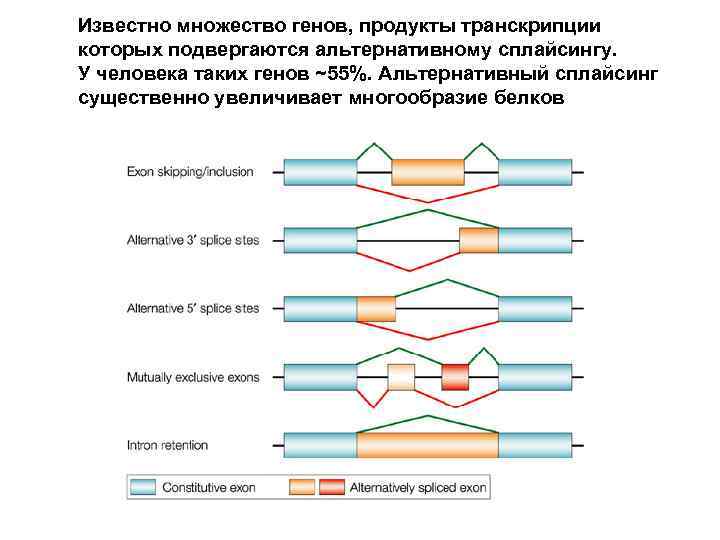 Известно множество генов, продукты транскрипции которых подвергаются альтернативному сплайсингу. У человека таких генов ~55%. Альтернативный сплайсинг существенно увеличивает многообразие белков

Exon skipping/inclusion

Alternative 3′ splice stes

Alternative 5′ splice stes

Mutually exclusive exons

Intron retention

Constitutive exon

Alternatively spliced exon